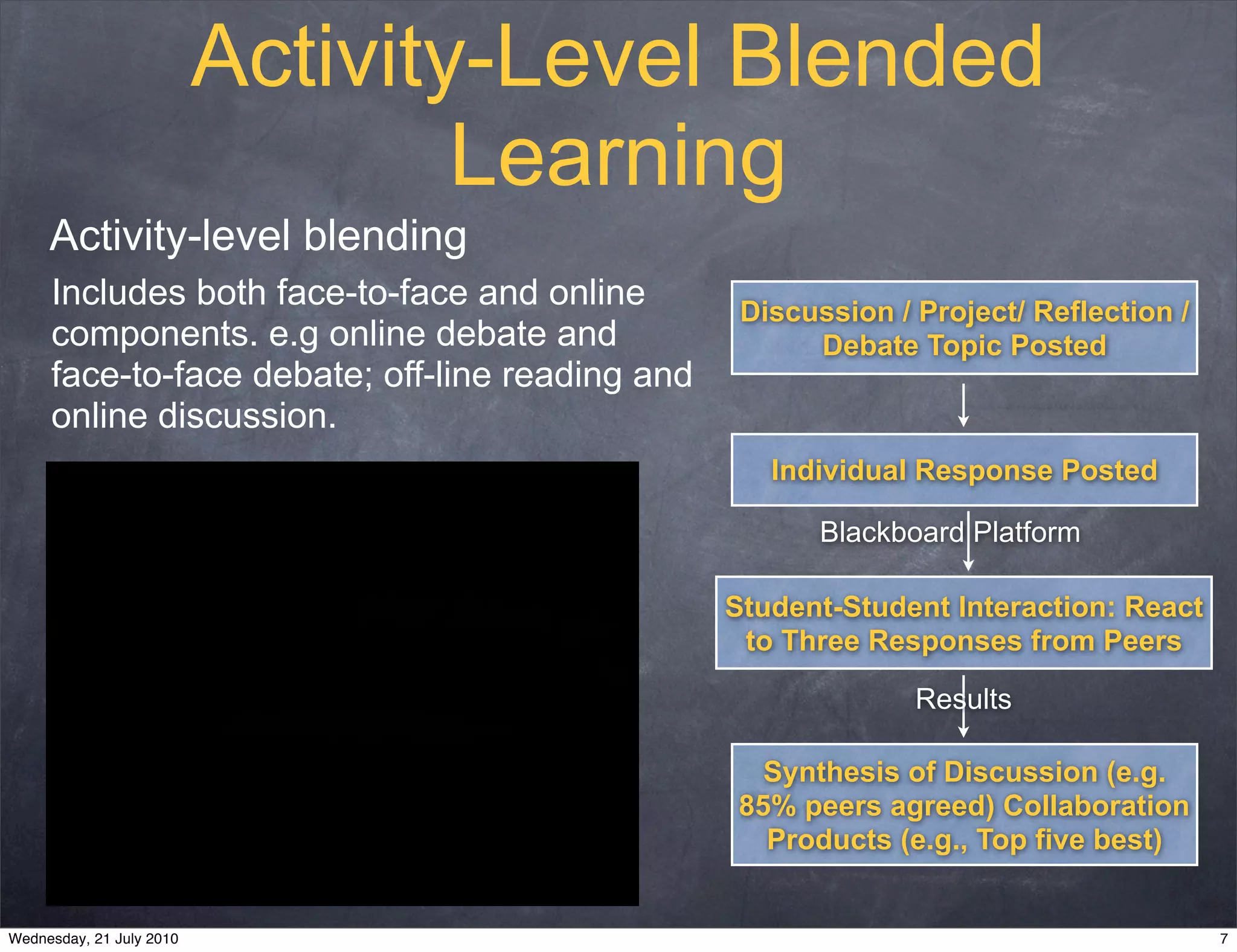 Activity-Level Blended Learning

Activity-level blending

Includes both face-to-face and online components. e.g online debate and face-to-face debate; off-line reading and online discussion.

Discussion / Project/ Reflection / Debate Topic Posted

Individual Response Posted

Blackboard Platform

Student-Student Interaction: React to Three Responses from Peers

Results

Synthesis of Discussion (e.g. 85% peers agreed) Collaboration Products (e.g., Top five best)

Wednesday, 21 July 2010

7